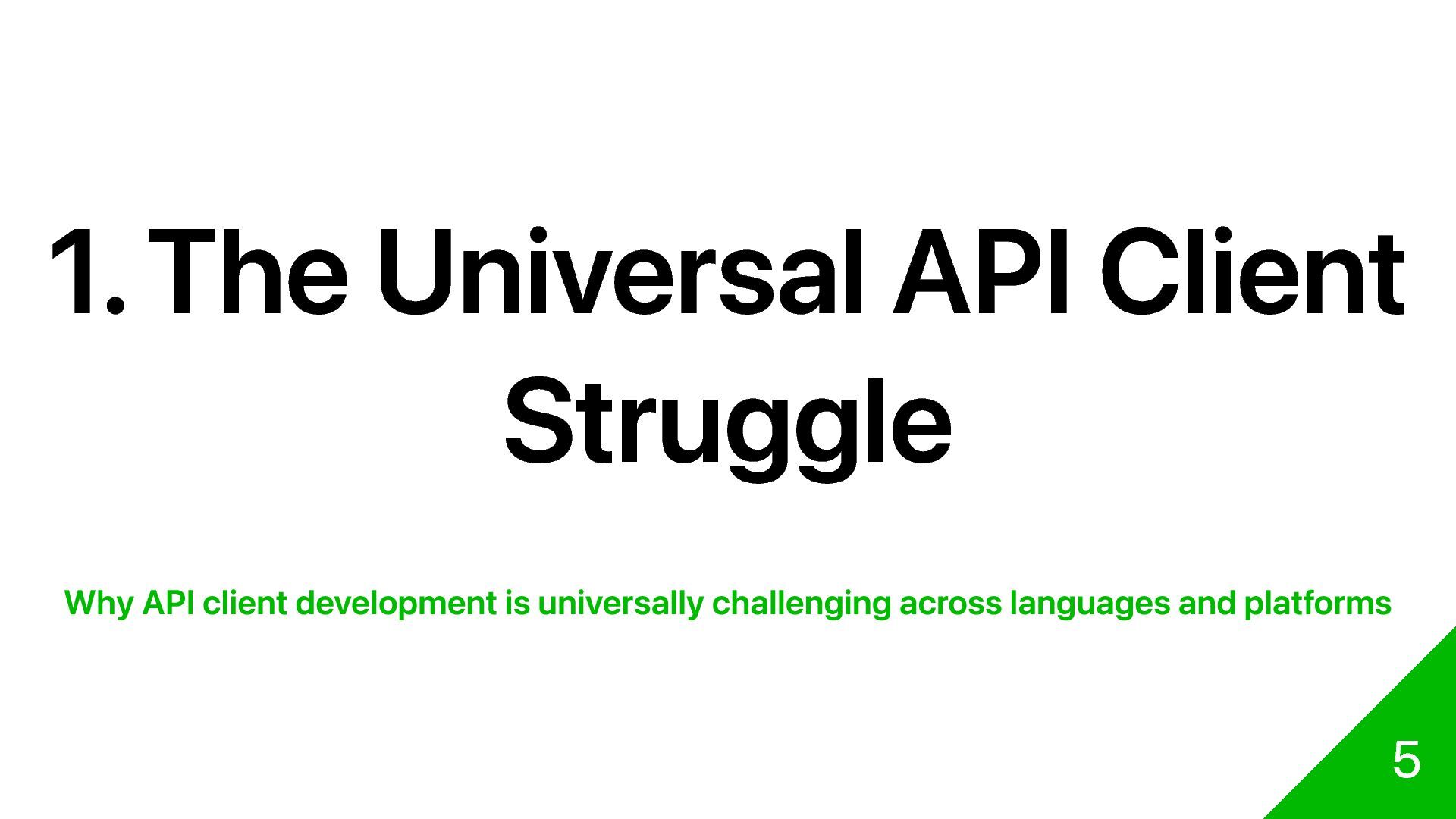 1. The Universal API Client Struggle

Why API client development is universally challenging across languages and platforms

5